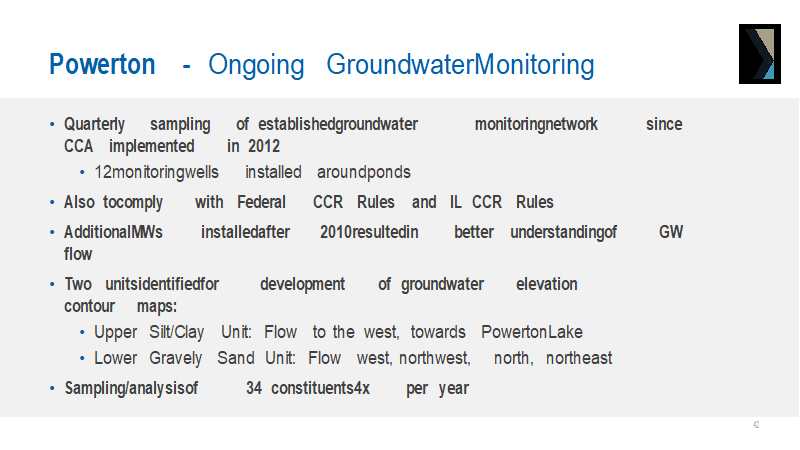 Powerton - Ongoing GroundwaterMonitoring

• Quarterly sampling of establishedgroundwater monitoringnetwork since CCA implemented in 2012
  • 12monitoringwells installed aroundponds
• Also tocomply with Federal CCR Rules and IL CCR Rules
• AdditionalMWs installedafter 2010resultedin better understandingof GW flow
• Two unitsidentifiedfor development of groundwater elevation contour maps:
  • Upper Silt/Clay Unit: Flow to the west, towards PowertonLake
  • Lower Gravely Sand Unit: Flow west, northwest, north, northeast
• Sampling/analysisof 34 constituents4x per year

42